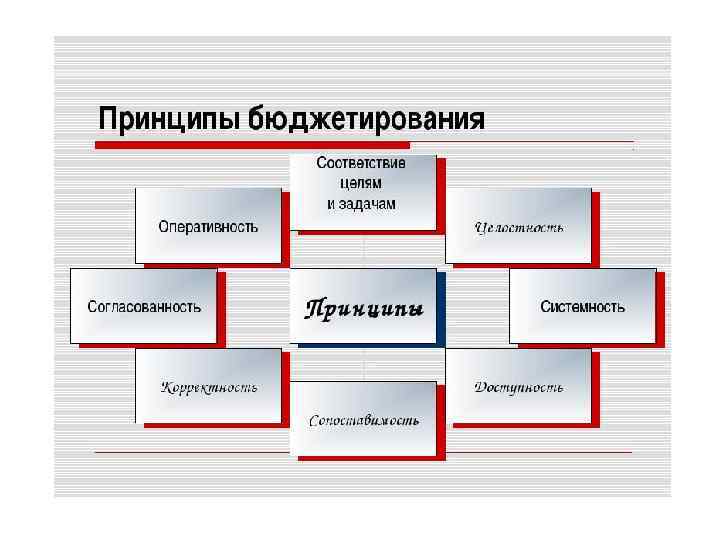 Принципы бюджетирования

Соответствие целям и задачам

Оперативность

Целостность

Согласованность

Принципы

Системность

Корректность

Доступность

Сопоставимость